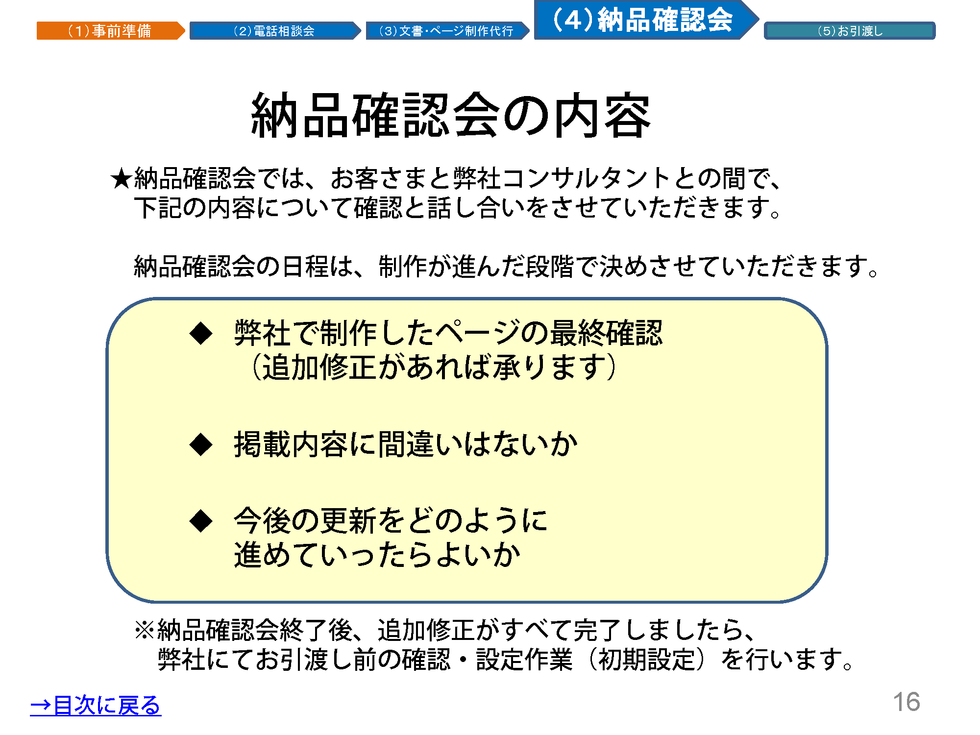 （1）事前準備　（2）電話相談会　（3）文書・ページ制作代行　（4）納品確認会　（5）お引渡し

納品確認会の内容

★納品確認会では、お客さまと弊社コンサルタントとの間で、下記の内容について確認と話し合いをさせていただきます。

納品確認会の日程は、制作が進んだ段階で決めさせていただきます。

◆ 弊社で制作したページの最終確認（追加修正があれば承ります）

◆ 掲載内容に間違いはないか

◆ 今後の更新をどのように進めていったらよいか

※納品確認会終了後、追加修正がすべて完了しましたら、弊社にてお引渡し前の確認・設定作業（初期設定）を行います。

→目次に戻る

16